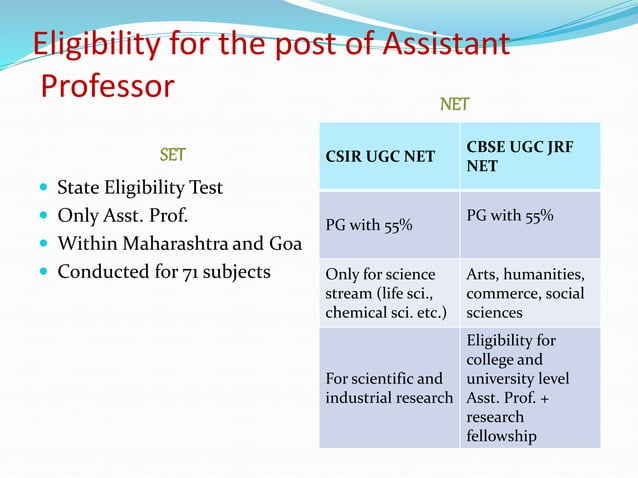 Eligibility for the post of Assistant Professor

SET

- State Eligibility Test
- Only Asst. Prof.
- Within Maharashtra and Goa
- Conducted for 71 subjects

NET

| CSIR UGC NET | CBSE UGC JRF NET |
|---|---|
| PG with 55% | PG with 55% |
| Only for science stream (life sci., chemical sci. etc.) | Arts, humanities, commerce, social sciences |
| For scientific and industrial research | Eligibility for college and university level Asst. Prof. + research fellowship |